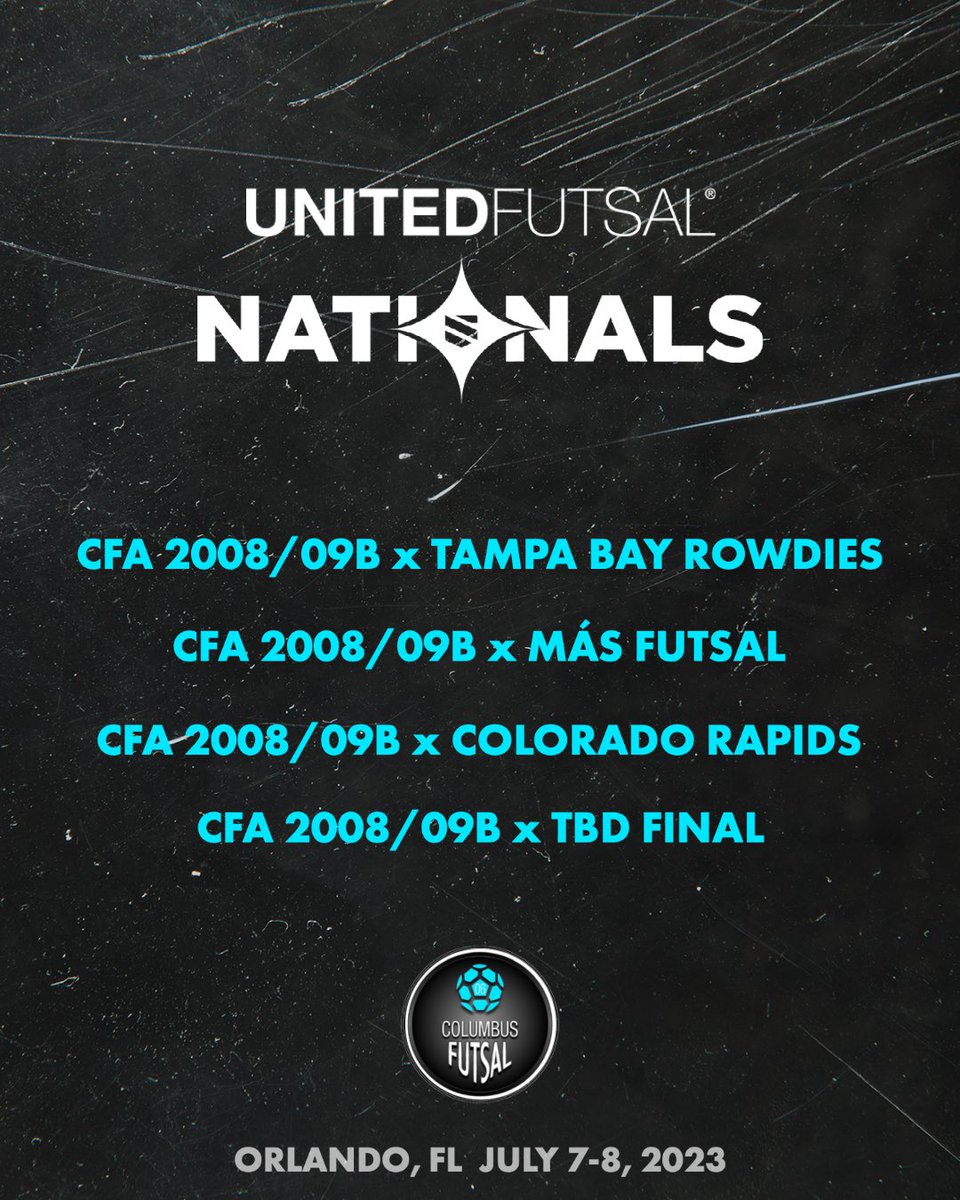 UNITEDFUTSAL®
NATIONALS

CFA 2008/09B x TAMPA BAY ROWDIES

CFA 2008/09B x MÁS FUTSAL

CFA 2008/09B x COLORADO RAPIDS

CFA 2008/09B x TBD FINAL

COLUMBUS FUTSAL

ORLANDO, FL JULY 7-8, 2023